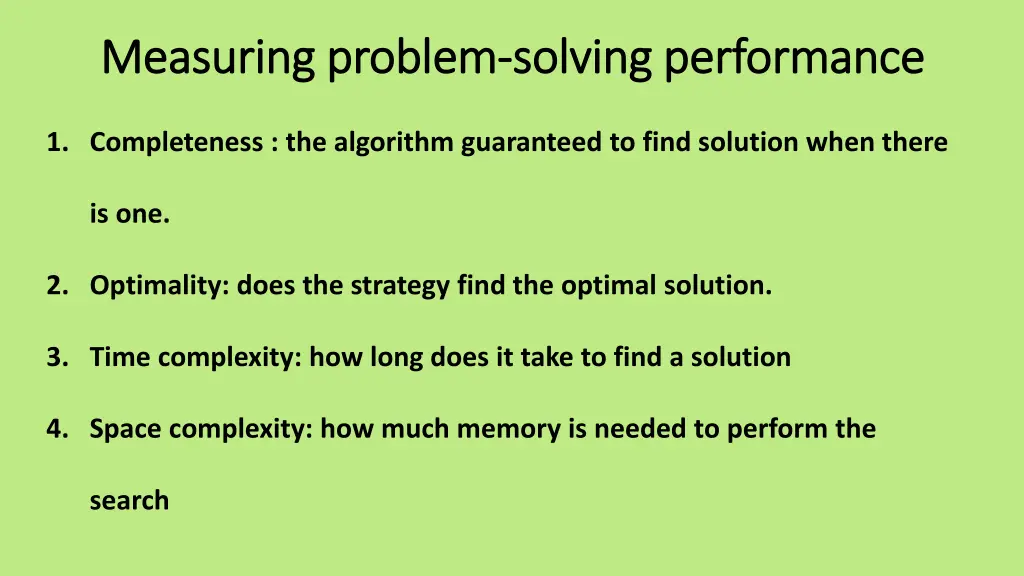 Measuring problem-solving performance

1. Completeness : the algorithm guaranteed to find solution when there is one.

2. Optimality: does the strategy find the optimal solution.

3. Time complexity: how long does it take to find a solution

4. Space complexity: how much memory is needed to perform the search